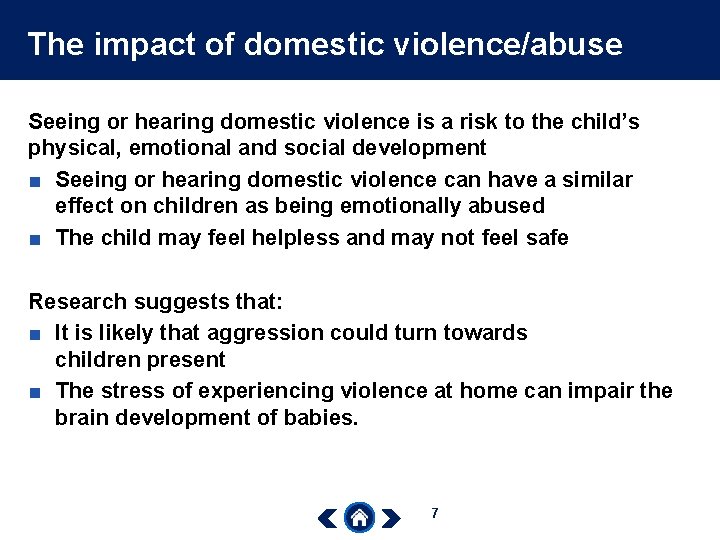 The impact of domestic violence/abuse

Seeing or hearing domestic violence is a risk to the child's physical, emotional and social development

- Seeing or hearing domestic violence can have a similar effect on children as being emotionally abused
- The child may feel helpless and may not feel safe

Research suggests that:

- It is likely that aggression could turn towards children present
- The stress of experiencing violence at home can impair the brain development of babies.

7